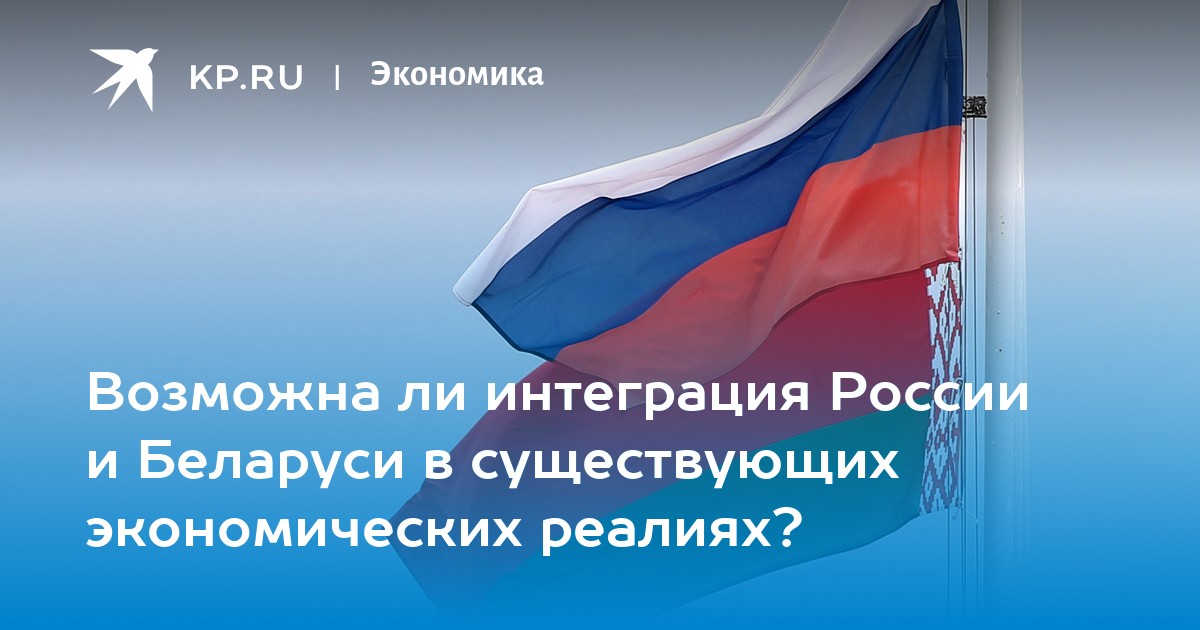 KP.RU | Экономика

Возможна ли интеграция России и Беларуси в существующих экономических реалиях?